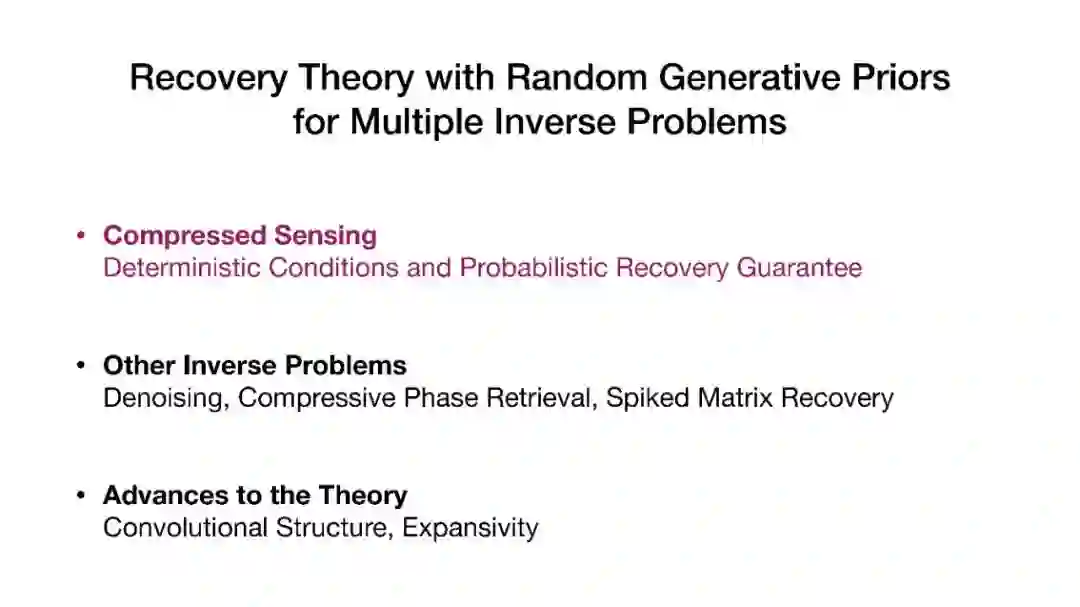 Recovery Theory with Random Generative Priors for Multiple Inverse Problems

• Compressed Sensing
Deterministic Conditions and Probabilistic Recovery Guarantee

• Other Inverse Problems
Denoising, Compressive Phase Retrieval, Spiked Matrix Recovery

• Advances to the Theory
Convolutional Structure, Expansivity